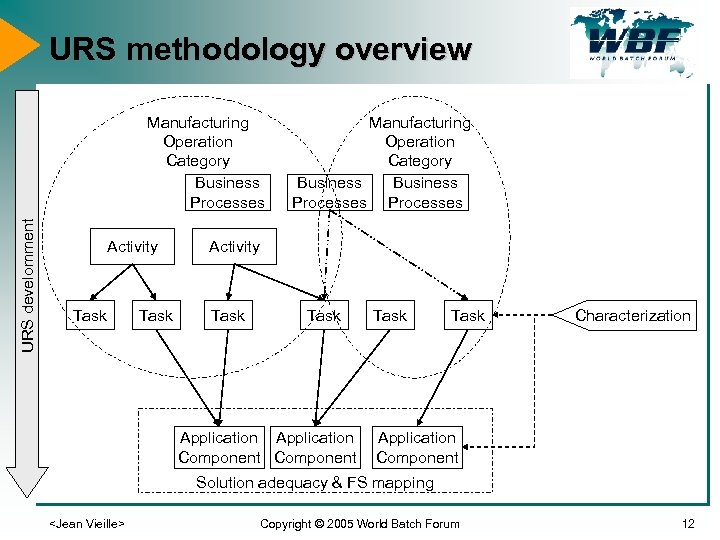 URS methodology overview

WBF
WORLD BATCH FORUM

URS develomment

Manufacturing Operation Category

Manufacturing Operation Category

Business Processes

Business Processes

Business Processes

Activity

Activity

Task

Task

Task

Task

Task

Task

Characterization

Application Component

Application Component

Application Component

Solution adequacy & FS mapping

<Jean Vieille>

Copyright © 2005 World Batch Forum

12